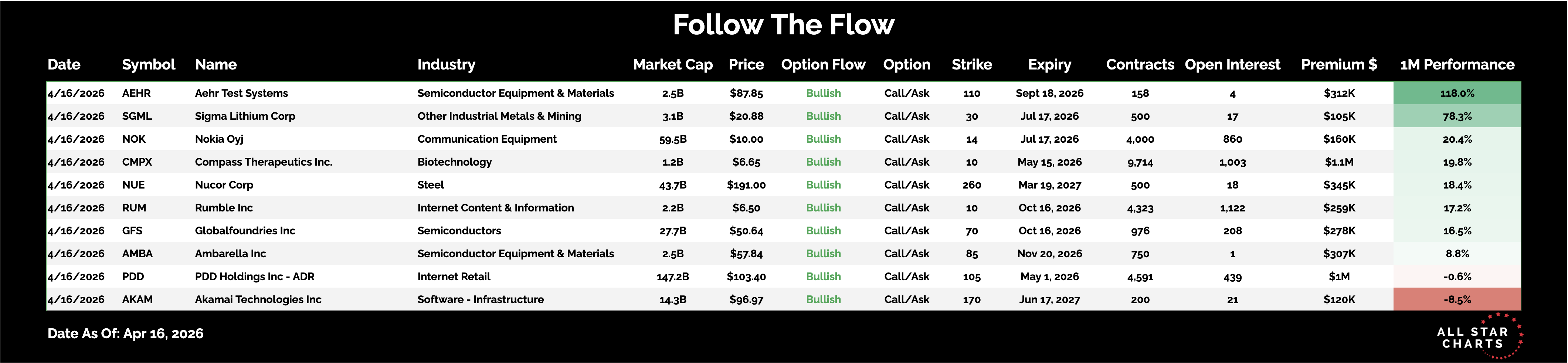 Follow The Flow

| Date | Symbol | Name | Industry | Market Cap | Price | Option Flow | Option | Strike | Expiry | Contracts | Open Interest | Premium $ | 1M Performance |
|---|---|---|---|---|---|---|---|---|---|---|---|---|---|
| 4/16/2026 | AEHR | Aehr Test Systems | Semiconductor Equipment & Materials | 2.5B | $87.85 | Bullish | Call/Ask | 110 | Sept 18, 2026 | 158 | 4 | $312K | 118.0% |
| 4/16/2026 | SGML | Sigma Lithium Corp | Other Industrial Metals & Mining | 3.1B | $20.88 | Bullish | Call/Ask | 30 | Jul 17, 2026 | 500 | 17 | $105K | 78.3% |
| 4/16/2026 | NOK | Nokia Oyj | Communication Equipment | 59.5B | $10.00 | Bullish | Call/Ask | 14 | Jul 17, 2026 | 4,000 | 860 | $160K | 20.4% |
| 4/16/2026 | CMPX | Compass Therapeutics Inc. | Biotechnology | 1.2B | $6.65 | Bullish | Call/Ask | 10 | May 15, 2026 | 9,714 | 1,003 | $1.1M | 19.8% |
| 4/16/2026 | NUE | Nucor Corp | Steel | 43.7B | $191.00 | Bullish | Call/Ask | 260 | Mar 19, 2027 | 500 | 18 | $345K | 18.4% |
| 4/16/2026 | RUM | Rumble Inc | Internet Content & Information | 2.2B | $6.50 | Bullish | Call/Ask | 10 | Oct 16, 2026 | 4,323 | 1,122 | $259K | 17.2% |
| 4/16/2026 | GFS | Globalfoundries Inc | Semiconductors | 27.7B | $50.64 | Bullish | Call/Ask | 70 | Oct 16, 2026 | 976 | 208 | $278K | 16.5% |
| 4/16/2026 | AMBA | Ambarella Inc | Semiconductor Equipment & Materials | 2.5B | $57.84 | Bullish | Call/Ask | 85 | Nov 20, 2026 | 750 | 1 | $307K | 8.8% |
| 4/16/2026 | PDD | PDD Holdings Inc - ADR | Internet Retail | 147.2B | $103.40 | Bullish | Call/Ask | 105 | May 1, 2026 | 4,591 | 439 | $1M | -0.6% |
| 4/16/2026 | AKAM | Akamai Technologies Inc | Software - Infrastructure | 14.3B | $96.97 | Bullish | Call/Ask | 170 | Jun 17, 2027 | 200 | 21 | $120K | -8.5% |

Date As Of: Apr 16, 2026

ALL STAR CHARTS